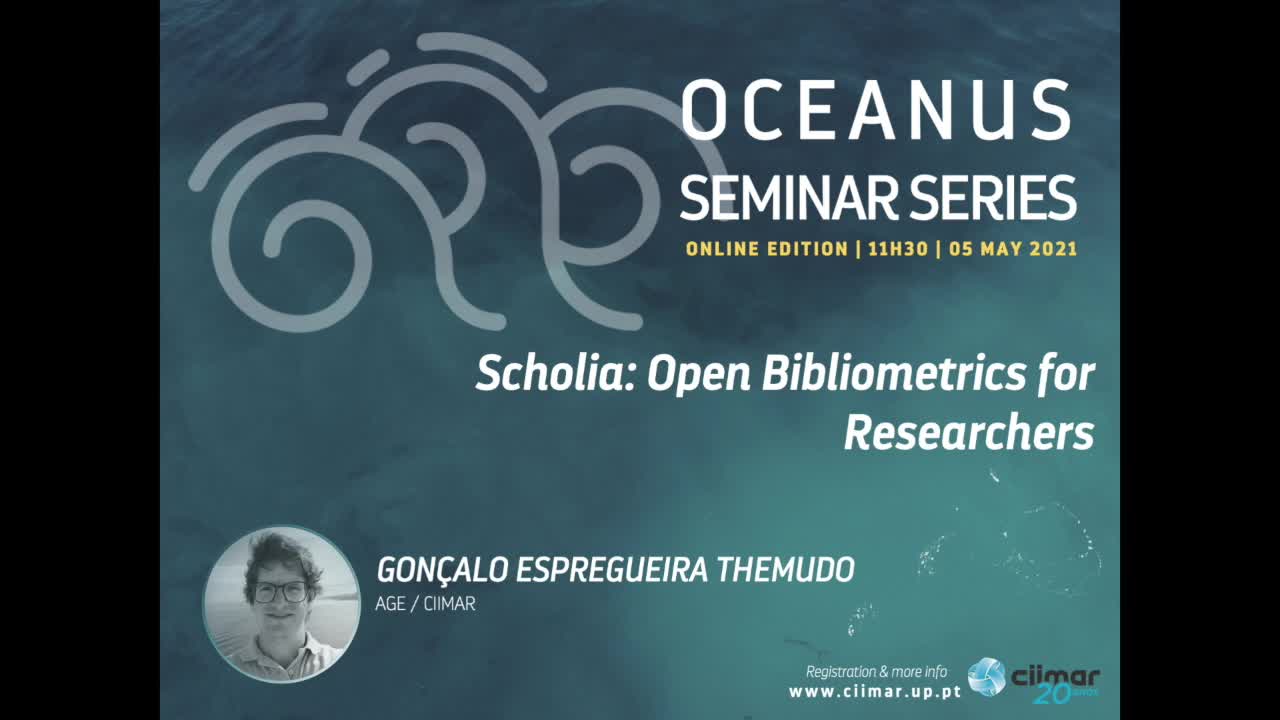 OCEANUS
SEMINAR SERIES
ONLINE EDITION | 11H30 | 05 MAY 2021

Scholia: Open Bibliometrics for Researchers

GONÇALO ESPREGUEIRA THEMUDO
AGE / CIIMAR

Registration & more info
www.ciimar.up.pt

ciimar
20 anos